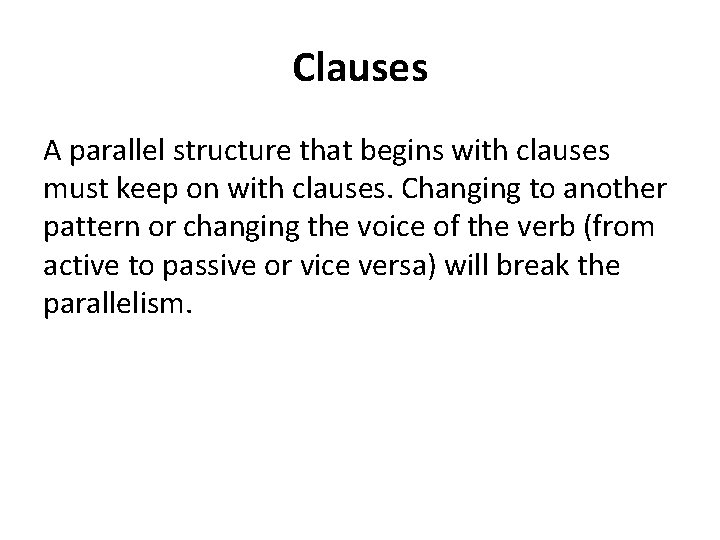 Clauses

A parallel structure that begins with clauses must keep on with clauses. Changing to another pattern or changing the voice of the verb (from active to passive or vice versa) will break the parallelism.